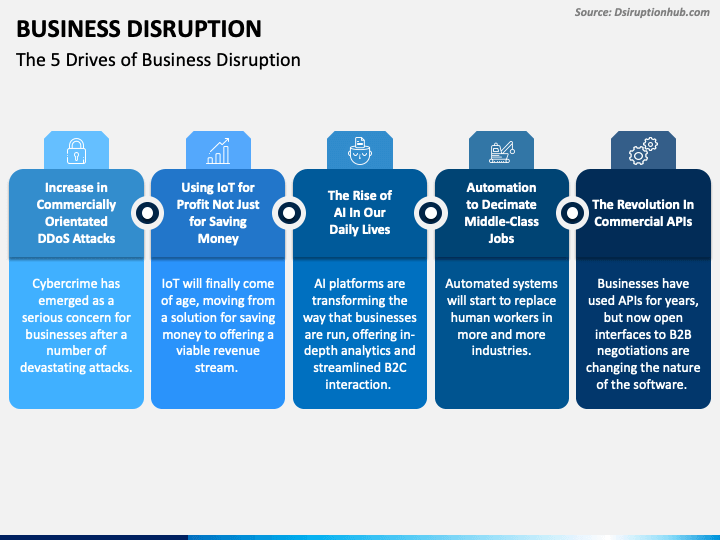 Source: Dsiruptionhub.com

BUSINESS DISRUPTION

The 5 Drives of Business Disruption

Increase in Commercially Orientated DDoS Attacks

Cybercrime has emerged as a serious concern for businesses after a number of devastating attacks.

Using IoT for Profit Not Just for Saving Money

IoT will finally come of age, moving from a solution for saving money to offering a viable revenue stream.

The Rise of AI In Our Daily Lives

AI platforms are transforming the way that businesses are run, offering in-depth analytics and streamlined B2C interaction.

Automation to Decimate Middle-Class Jobs

Automated systems will start to replace human workers in more and more industries.

The Revolution In Commercial APIs

Businesses have used APIs for years, but now open interfaces to B2B negotiations are changing the nature of the software.